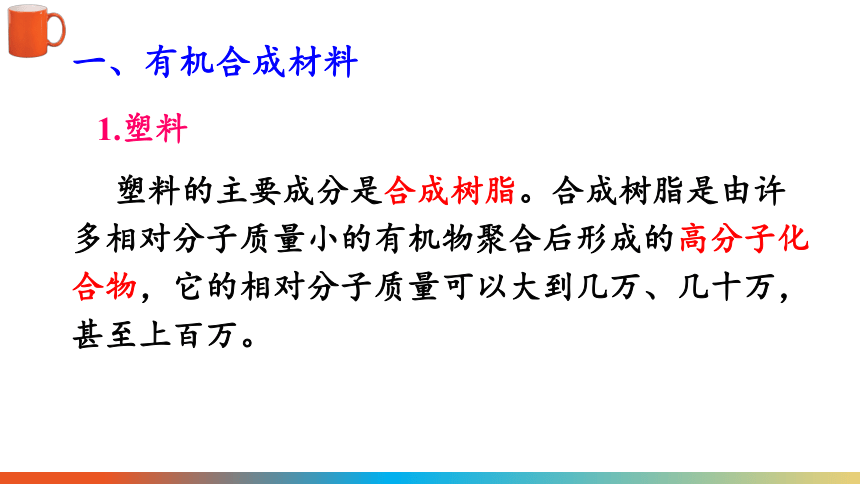 一、有机合成材料

1.塑料

塑料的主要成分是合成树脂。合成树脂是由许多相对分子质量小的有机物聚合后形成的高分子化合物，它的相对分子质量可以大到几万、几十万，甚至上百万。